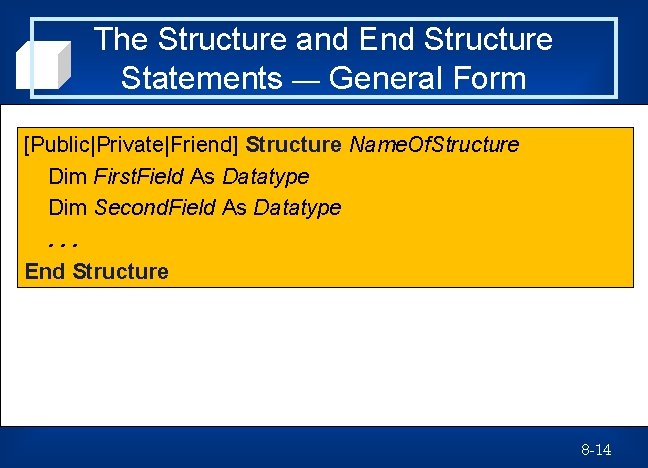 The Structure and End Structure Statements — General Form

[Public|Private|Friend] Structure NameOfStructure
Dim FirstField As Datatype
Dim SecondField As Datatype
. . .
End Structure

8-14